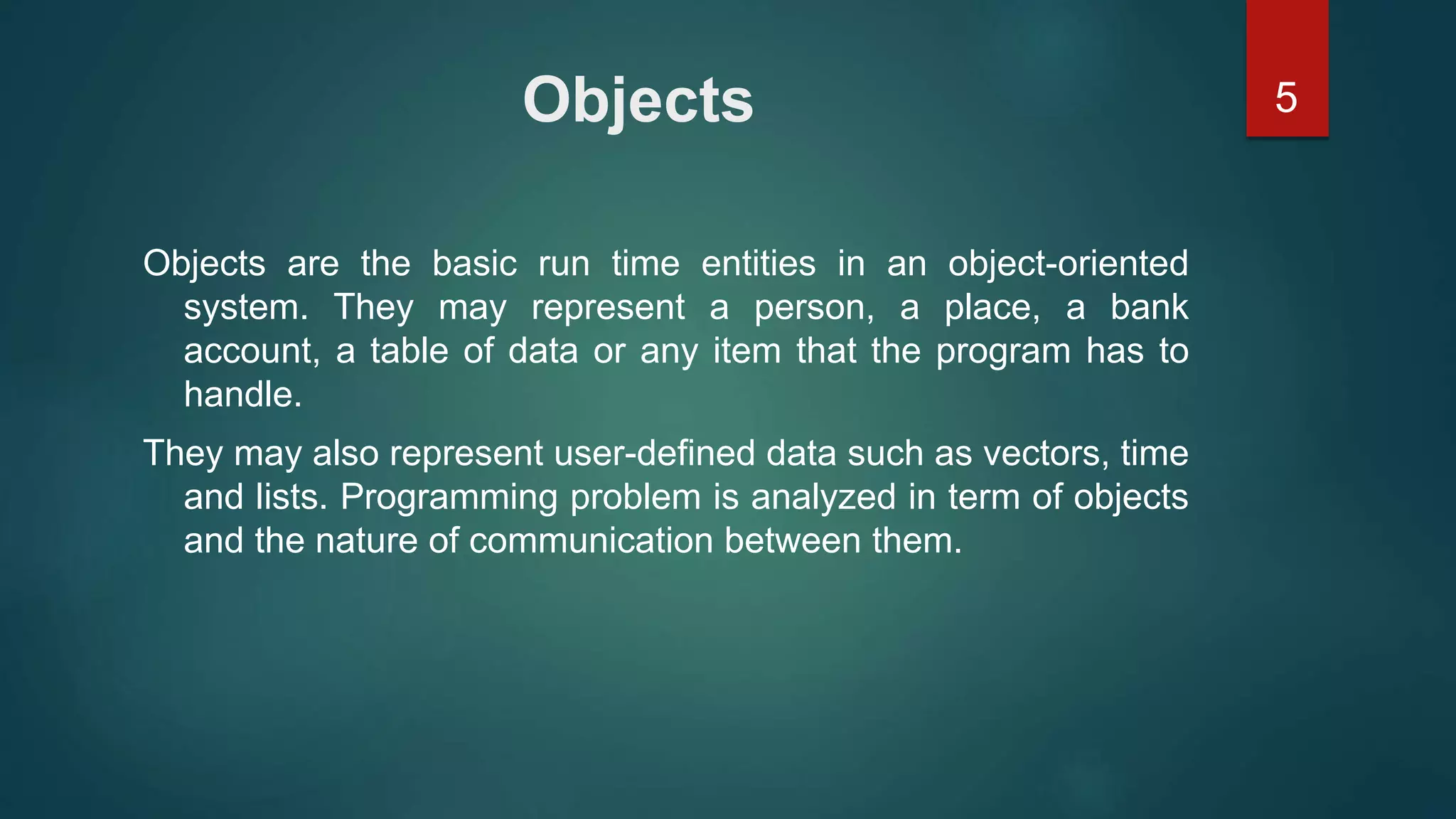 Objects

5

Objects are the basic run time entities in an object-oriented system. They may represent a person, a place, a bank account, a table of data or any item that the program has to handle.

They may also represent user-defined data such as vectors, time and lists. Programming problem is analyzed in term of objects and the nature of communication between them.